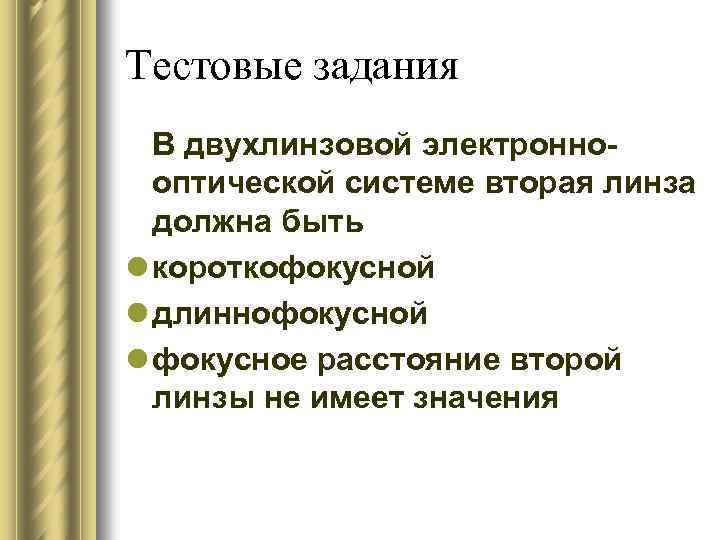 Тестовые задания

В двухлинзовой электронно-оптической системе вторая линза должна быть

● короткофокусной
● длиннофокусной
● фокусное расстояние второй линзы не имеет значения